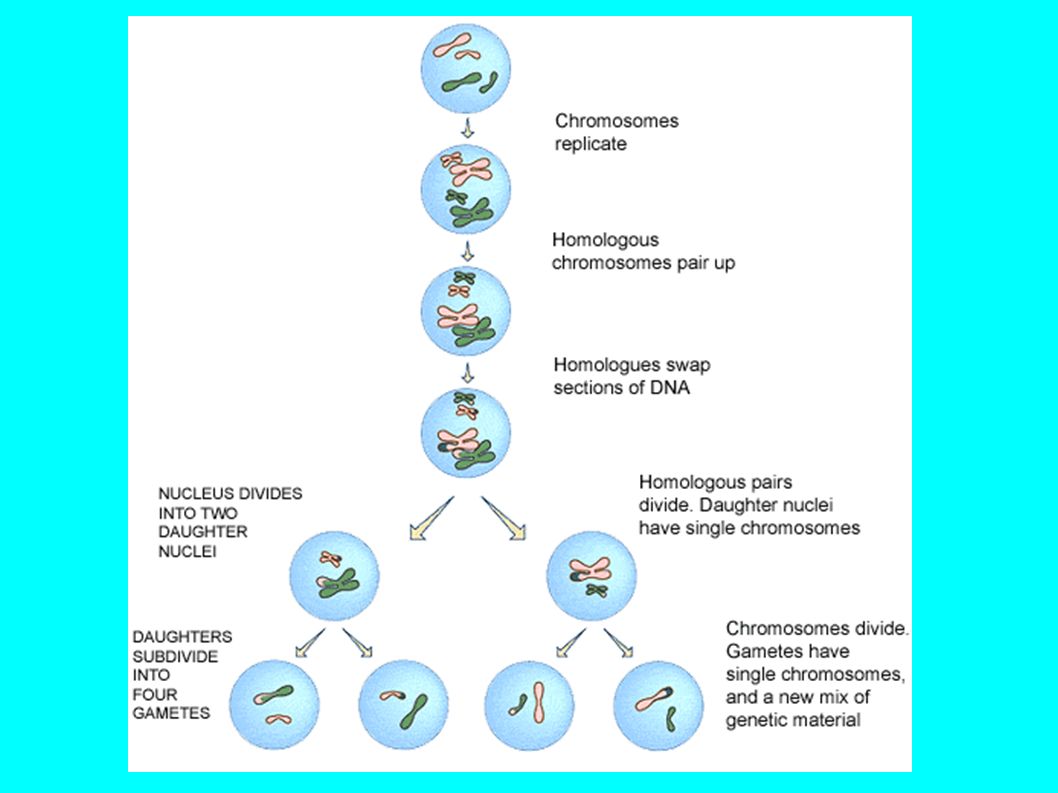 Chromosomes replicate

Homologous chromosomes pair up

Homologues swap sections of DNA

NUCLEUS DIVIDES INTO TWO DAUGHTER NUCLEI

Homologous pairs divide. Daughter nuclei have single chromosomes

DAUGHTERS SUBDIVIDE INTO FOUR GAMETES

Chromosomes divide. Gametes have single chromosomes, and a new mix of genetic material